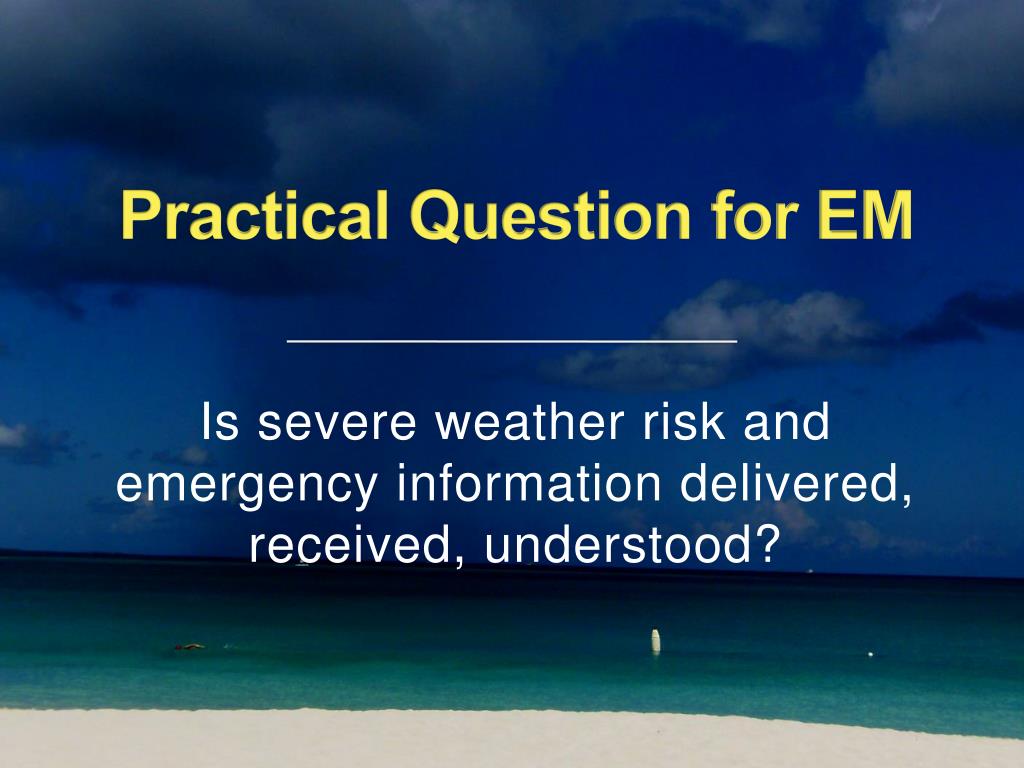 Practical Question for EM

Is severe weather risk and emergency information delivered, received, understood?